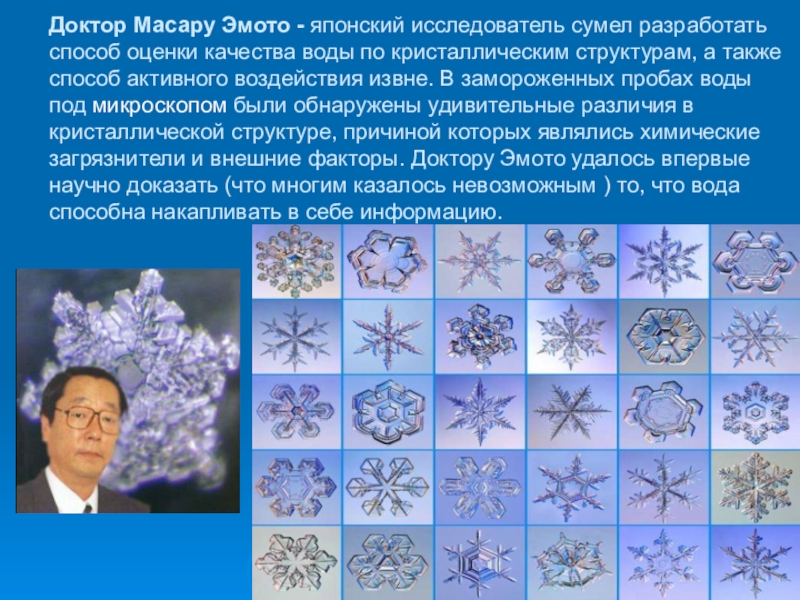 Доктор Масару Эмото - японский исследователь сумел разработать способ оценки качества воды по кристаллическим структурам, а также способ активного воздействия извне. В замороженных пробах воды под микроскопом были обнаружены удивительные различия в кристаллической структуре, причиной которых являлись химические загрязнители и внешние факторы. Доктору Эмото удалось впервые научно доказать (что многим казалось невозможным ) то, что вода способна накапливать в себе информацию.